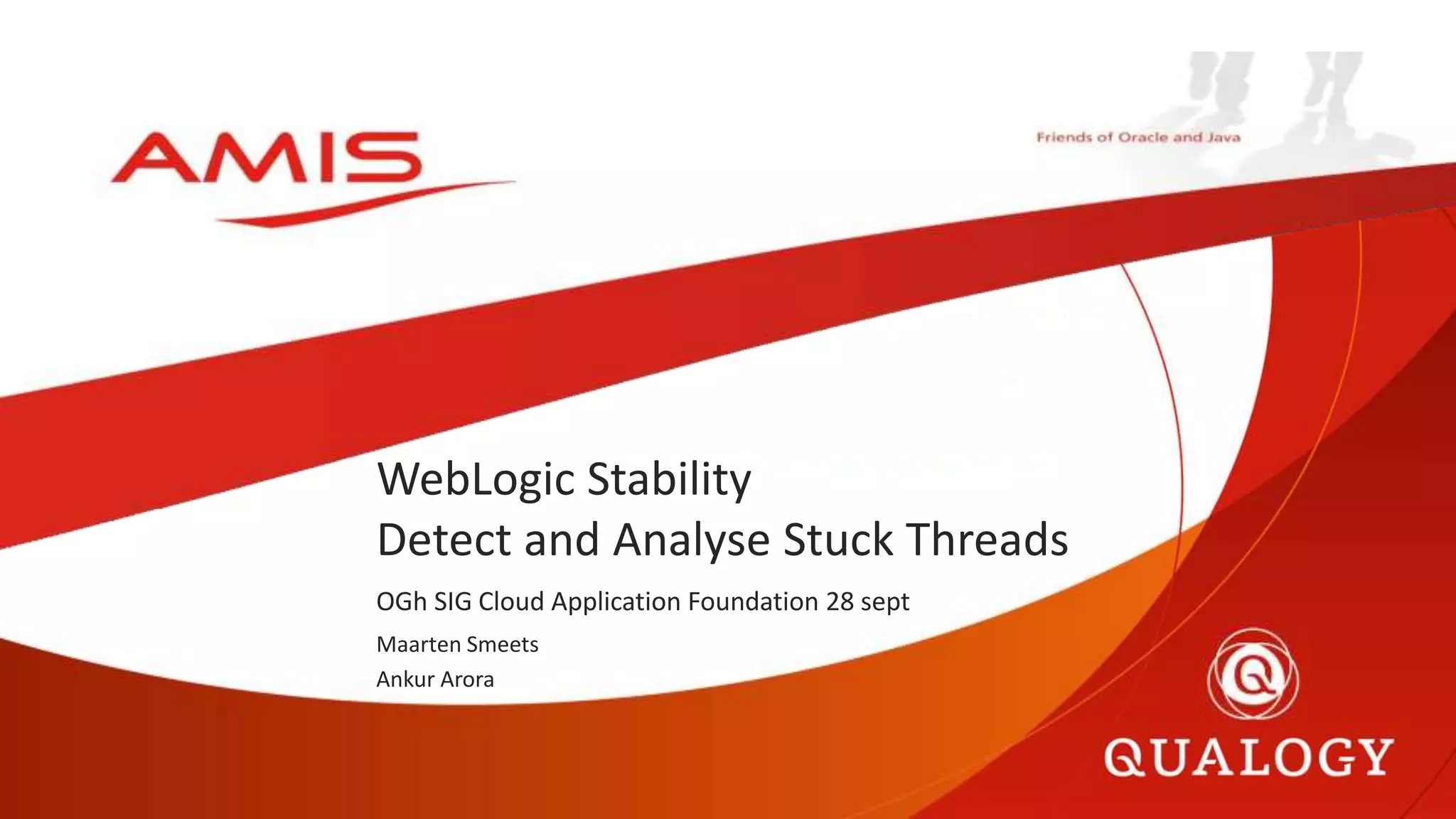 AMIS

Friends of Oracle and Java

WebLogic Stability
Detect and Analyse Stuck Threads

OGh SIG Cloud Application Foundation 28 sept

Maarten Smeets
Ankur Arora

QUALOGY